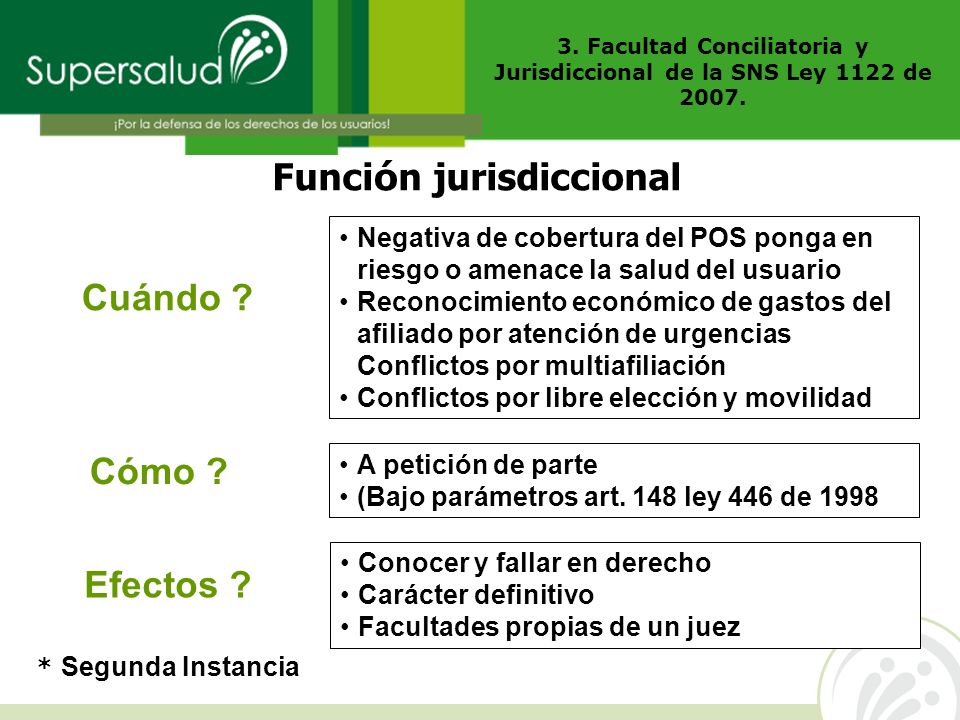 Supersalud

¡Por la defensa de los derechos de los usuarios!

3. Facultad Conciliatoria y Jurisdiccional de la SNS Ley 1122 de 2007.

Función jurisdiccional

Cuándo ?

• Negativa de cobertura del POS ponga en riesgo o amenace la salud del usuario
• Reconocimiento económico de gastos del afiliado por atención de urgencias Conflictos por multiafiliación
• Conflictos por libre elección y movilidad

Cómo ?

• A petición de parte
• (Bajo parámetros art. 148 ley 446 de 1998

Efectos ?

• Conocer y fallar en derecho
• Carácter definitivo
• Facultades propias de un juez

* Segunda Instancia